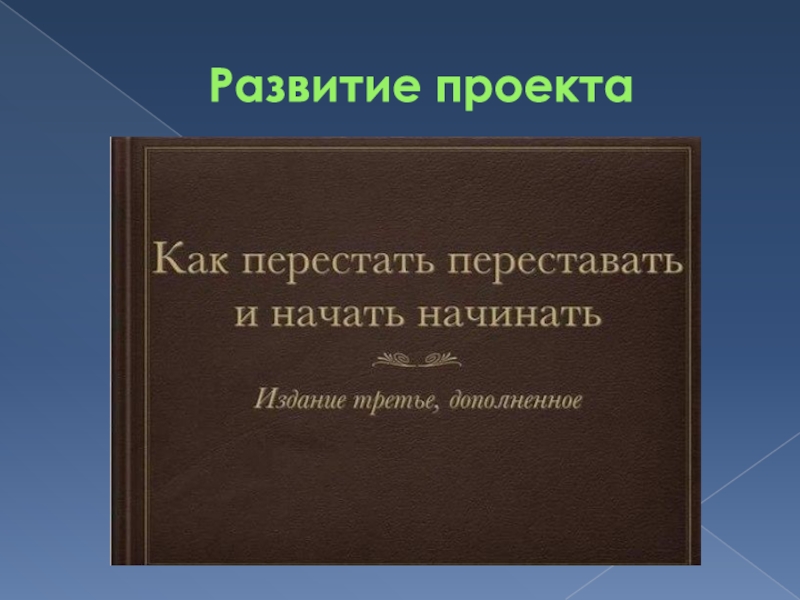 Развитие проекта

Как перестать переставать и начать начинать

Издание третье, дополненное